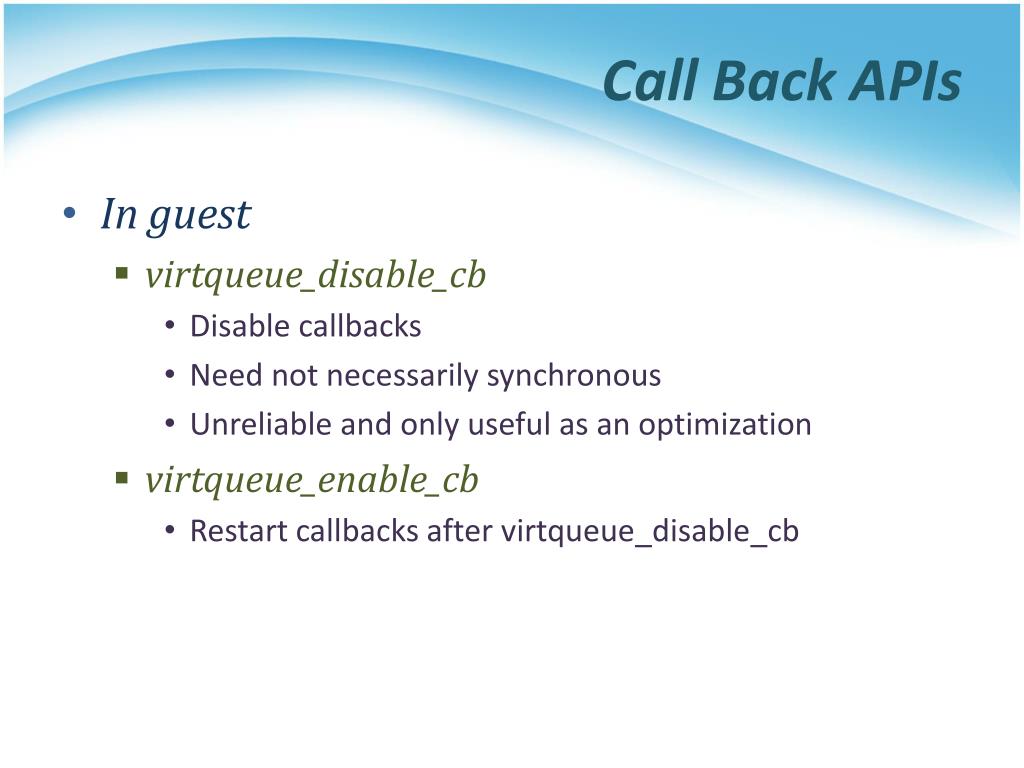 Call Back APIs

• In guest
 ▪ virtqueue_disable_cb
  • Disable callbacks
  • Need not necessarily synchronous
  • Unreliable and only useful as an optimization
 ▪ virtqueue_enable_cb
  • Restart callbacks after virtqueue_disable_cb